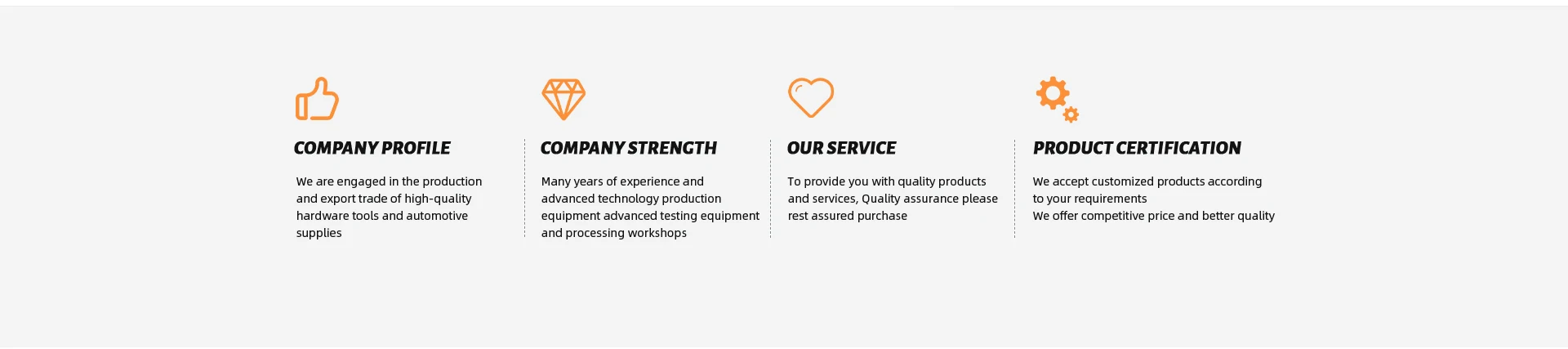 COMPANY PROFILE

We are engaged in the production and export trade of high-quality hardware tools and automotive supplies

COMPANY STRENGTH

Many years of experience and advanced technology production equipment advanced testing equipment and processing workshops

OUR SERVICE

To provide you with quality products and services, Quality assurance please rest assured purchase

PRODUCT CERTIFICATION

We accept customized products according to your requirements
We offer competitive price and better quality